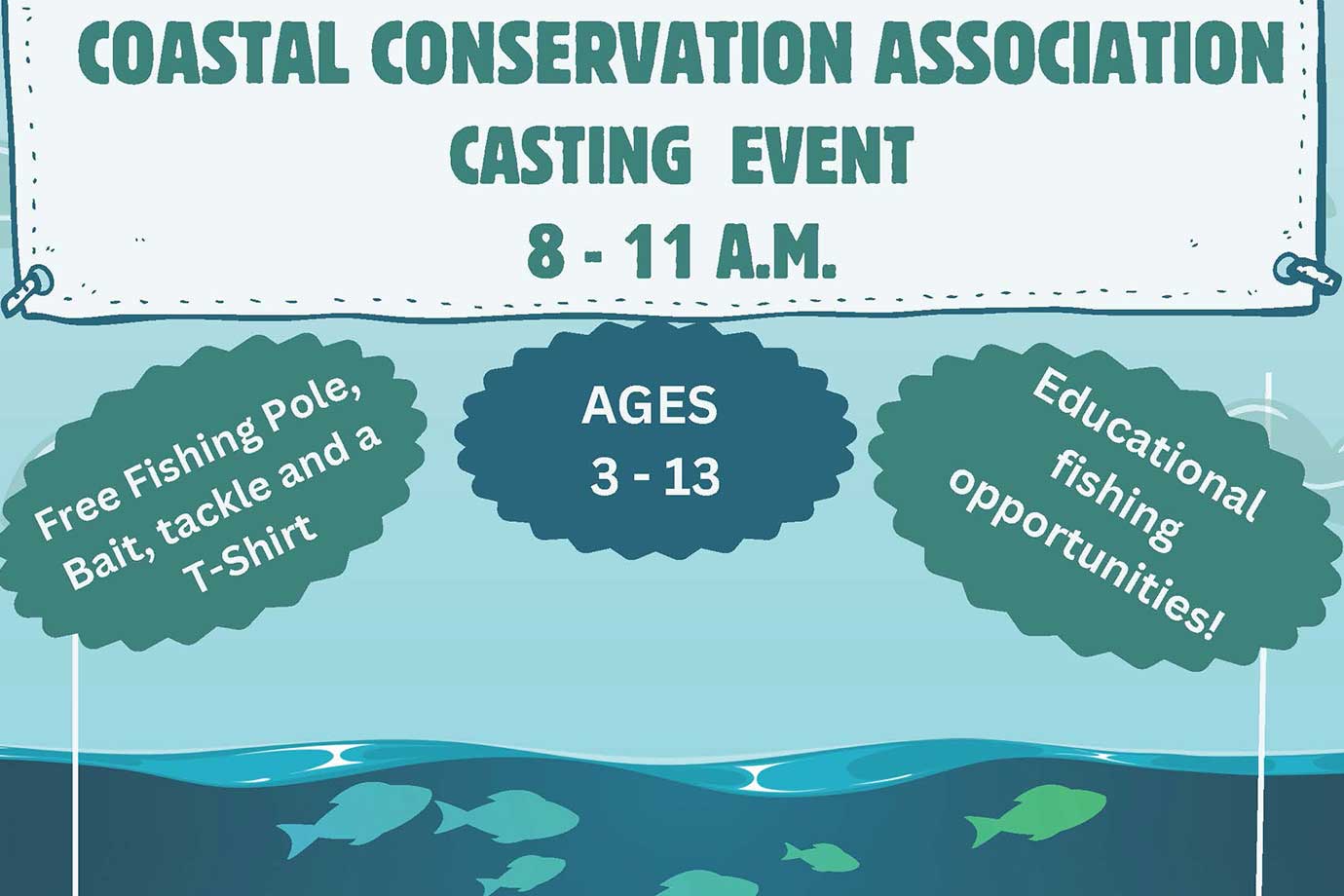 COASTAL CONSERVATION ASSOCIATION
CASTING EVENT
8 - 11 A.M.

Free Fishing Pole, Bait, tackle and a T-Shirt

AGES
3 - 13

Educational fishing opportunities!